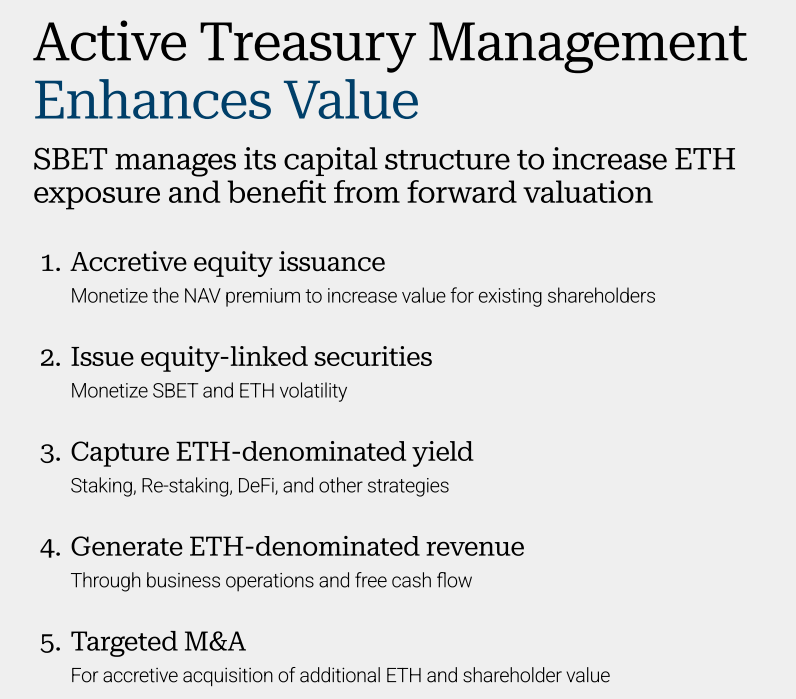 Active Treasury Management
Enhances Value

SBET manages its capital structure to increase ETH exposure and benefit from forward valuation

1. Accretive equity issuance
Monetize the NAV premium to increase value for existing shareholders

2. Issue equity-linked securities
Monetize SBET and ETH volatility

3. Capture ETH-denominated yield
Staking, Re-staking, DeFi, and other strategies

4. Generate ETH-denominated revenue
Through business operations and free cash flow

5. Targeted M&A
For accretive acquisition of additional ETH and shareholder value